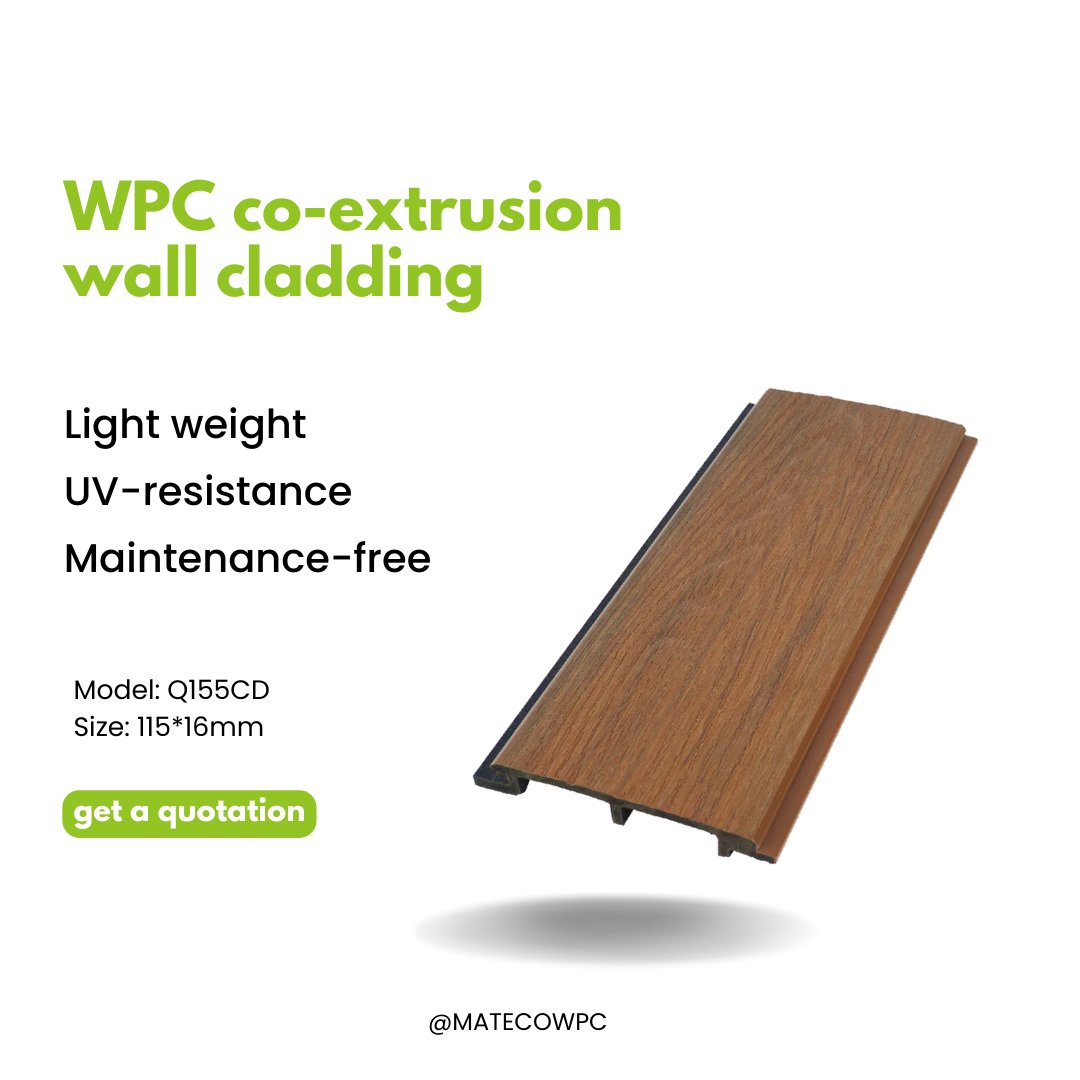 WPC co-extrusion wall cladding

Light weight
UV-resistance
Maintenance-free

Model: Q155CD
Size: 115*16mm

get a quotation

@MATECOWPC